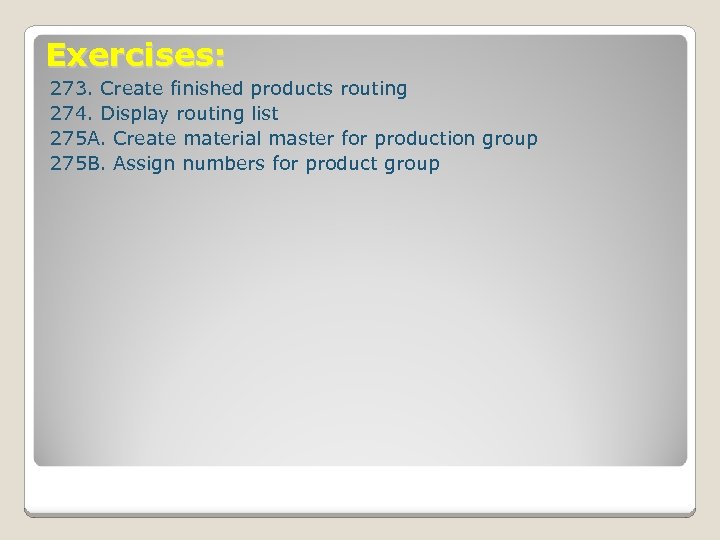 Exercises:

273. Create finished products routing
274. Display routing list
275A. Create material master for production group
275B. Assign numbers for product group